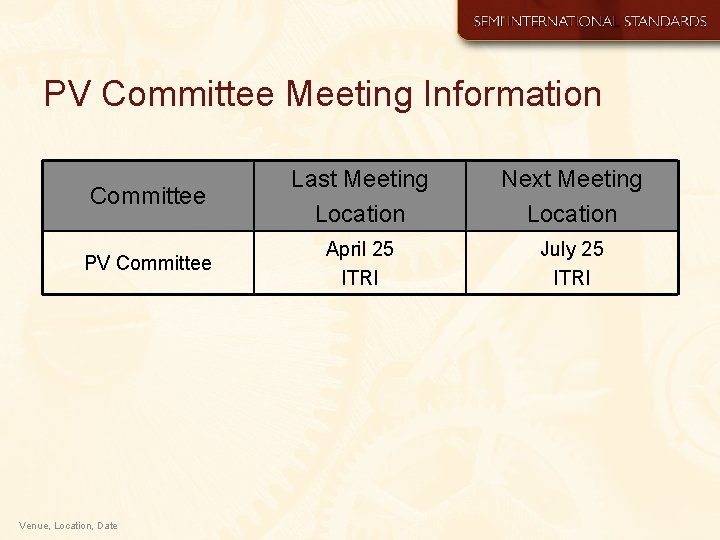 SEMI INTERNATIONAL STANDARDS

PV Committee Meeting Information

| Committee | Last Meeting Location | Next Meeting Location |
|---|---|---|
| PV Committee | April 25 ITRI | July 25 ITRI |

Venue, Location, Date